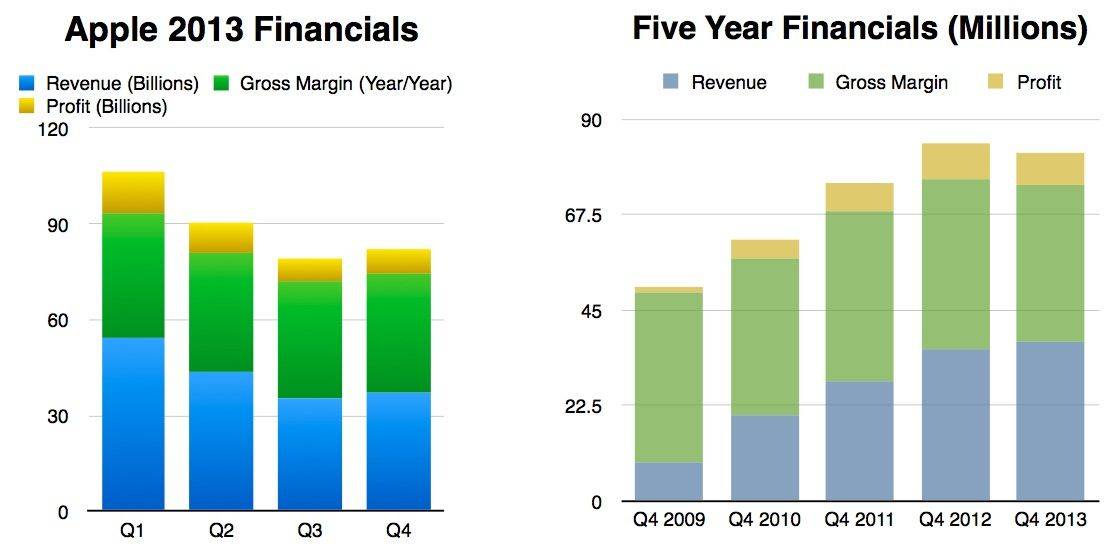 Apple 2013 Financials

Revenue (Billions)
Gross Margin (Year/Year)
Profit (Billions)

120
90
60
30
0

Q1
Q2
Q3
Q4

Five Year Financials (Millions)

Revenue
Gross Margin
Profit

90
67.5
45
22.5
0

Q4 2009
Q4 2010
Q4 2011
Q4 2012
Q4 2013